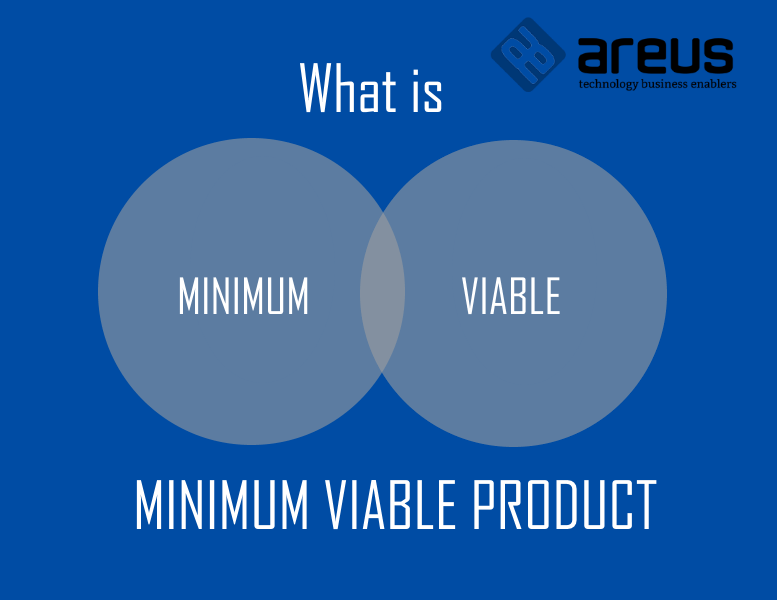 areus
technology business enablers

What is

MINIMUM

VIABLE

MINIMUM VIABLE PRODUCT